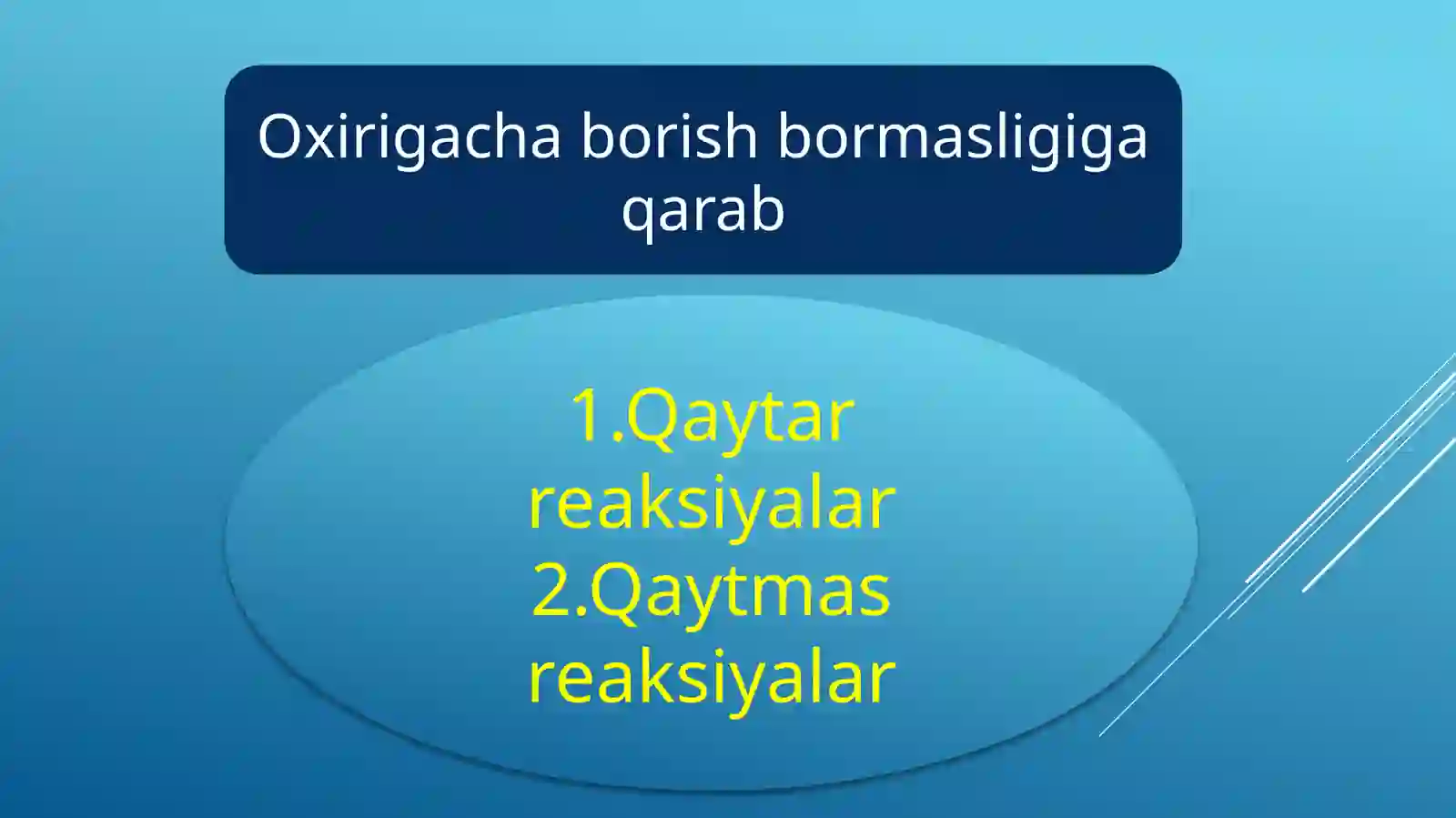 Oxirigacha borish bormasligiga qarab

1.Qaytar reaksiyalar
2.Qaytmas reaksiyalar